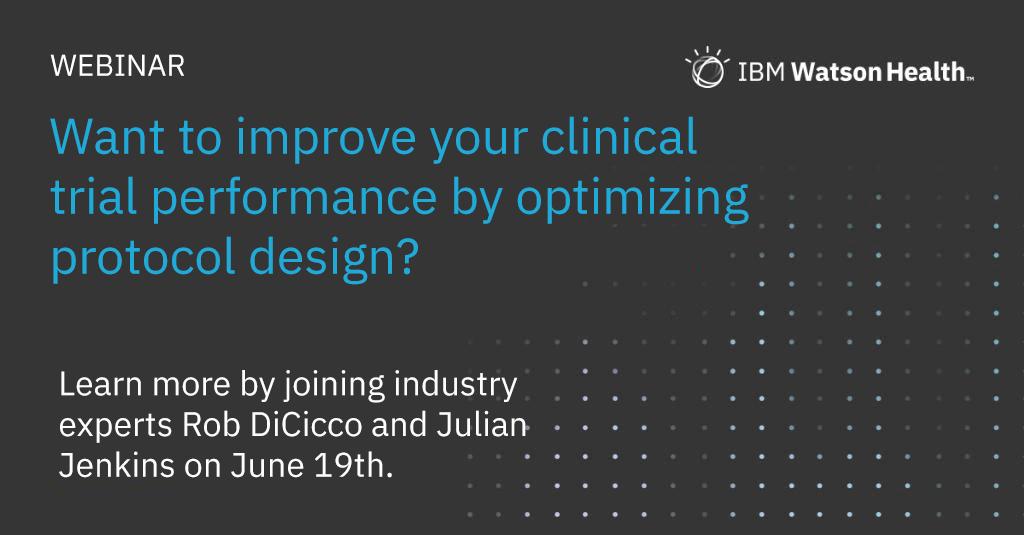 WEBINAR

IBM Watson Health™

Want to improve your clinical trial performance by optimizing protocol design?

Learn more by joining industry experts Rob DiCicco and Julian Jenkins on June 19th.